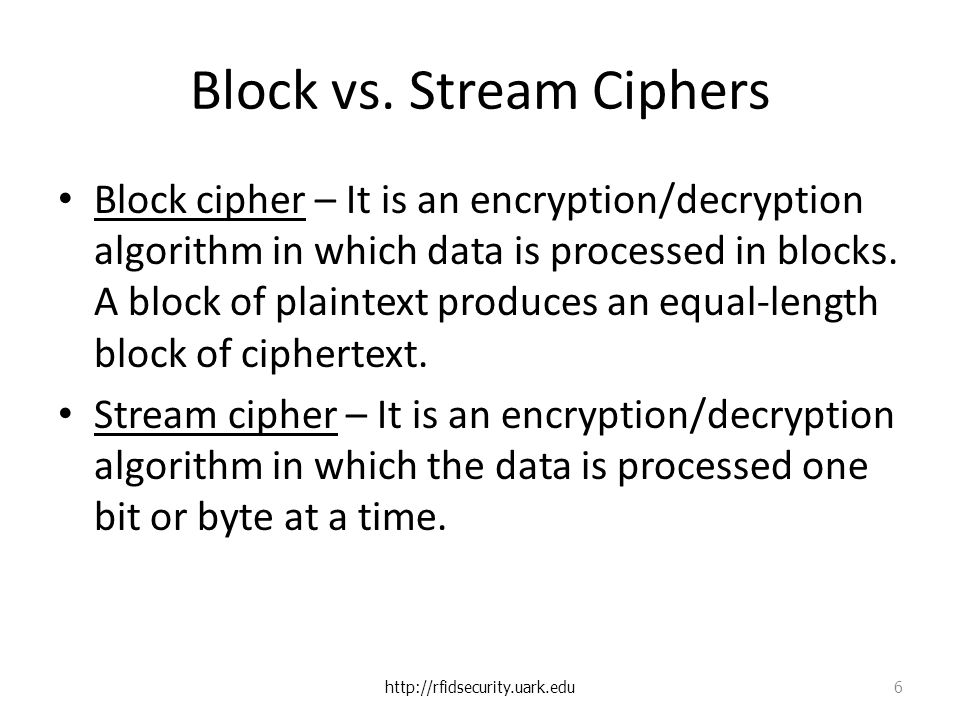 Block vs. Stream Ciphers

• Block cipher – It is an encryption/decryption algorithm in which data is processed in blocks. A block of plaintext produces an equal-length block of ciphertext.

• Stream cipher – It is an encryption/decryption algorithm in which the data is processed one bit or byte at a time.

http://rfidsecurity.uark.edu

6